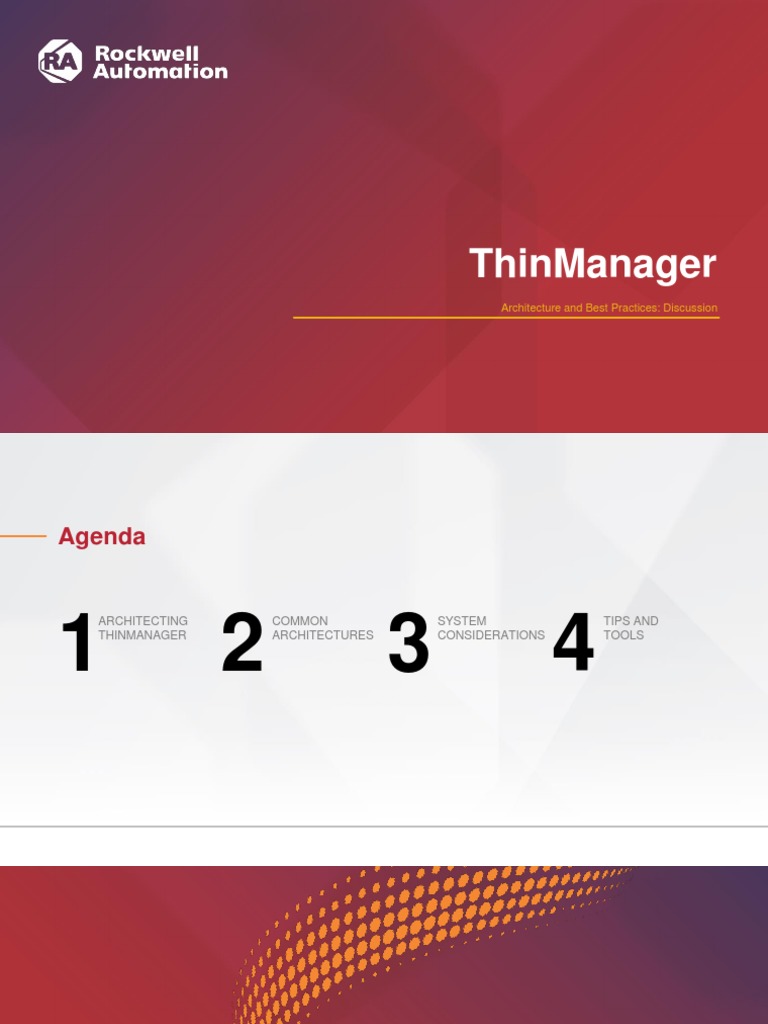 RA Rockwell Automation

ThinManager

Architecture and Best Practices: Discussion

Agenda

1 ARCHITECTING THINMANAGER

2 COMMON ARCHITECTURES

3 SYSTEM CONSIDERATIONS

4 TIPS AND TOOLS